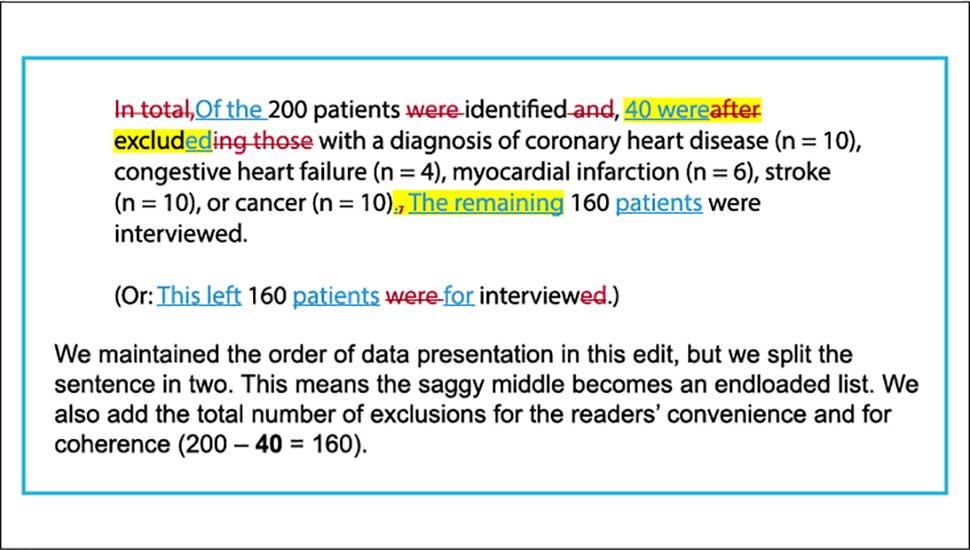 In total,Of the 200 patients were identified and, 40 wereafter excludeding those with a diagnosis of coronary heart disease (n = 10), congestive heart failure (n = 4), myocardial infarction (n = 6), stroke (n = 10), or cancer (n = 10)., The remaining 160 patients were interviewed.

(Or: This left 160 patients were for interviewed.)

We maintained the order of data presentation in this edit, but we split the sentence in two. This means the saggy middle becomes an endloaded list. We also add the total number of exclusions for the readers' convenience and for coherence (200 – **40** = 160).